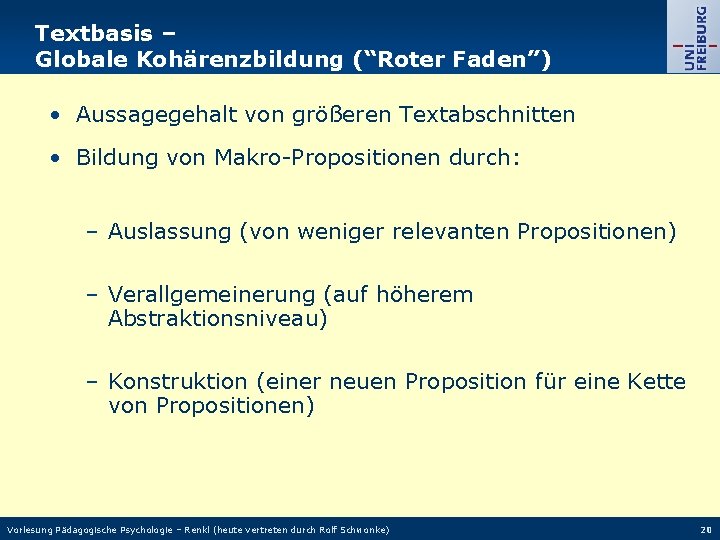 Textbasis –
Globale Kohärenzbildung (“Roter Faden”)

UNI FREIBURG

• Aussagegehalt von größeren Textabschnitten

• Bildung von Makro-Propositionen durch:

– Auslassung (von weniger relevanten Propositionen)

– Verallgemeinerung (auf höherem Abstraktionsniveau)

– Konstruktion (einer neuen Proposition für eine Kette von Propositionen)

Vorlesung Pädagogische Psychologie – Renkl (heute vertreten durch Rolf Schwonke)

20